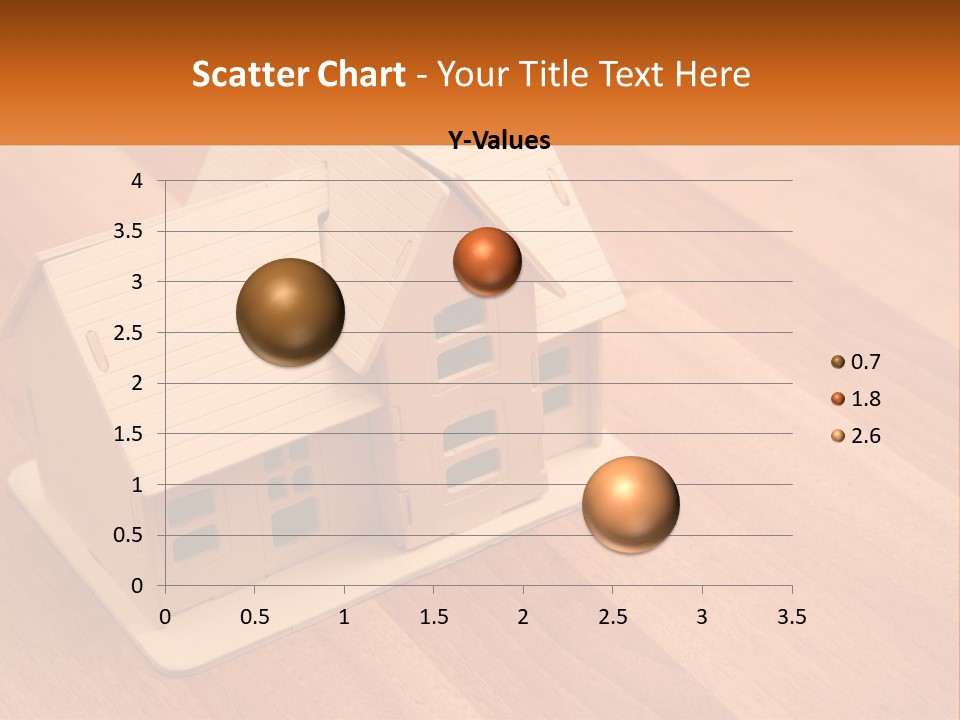 Scatter Chart - Your Title Text Here

Y-Values

4
3.5
3
2.5
2
1.5
1
0.5
0

0 0.5 1 1.5 2 2.5 3 3.5

0.7
1.8
2.6